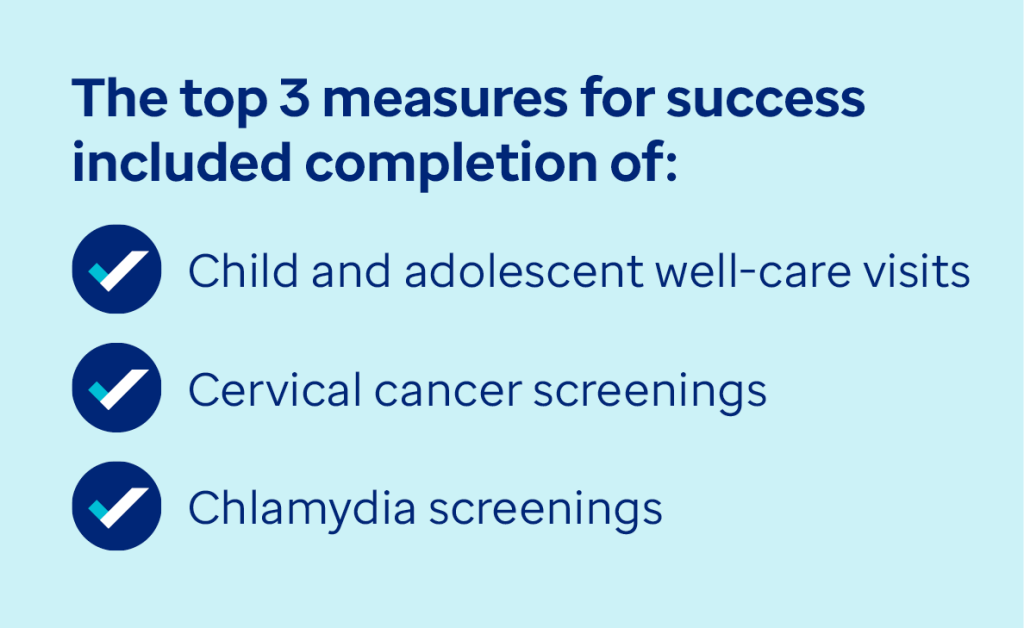 The top 3 measures for success included completion of:

Child and adolescent well-care visits

Cervical cancer screenings

Chlamydia screenings